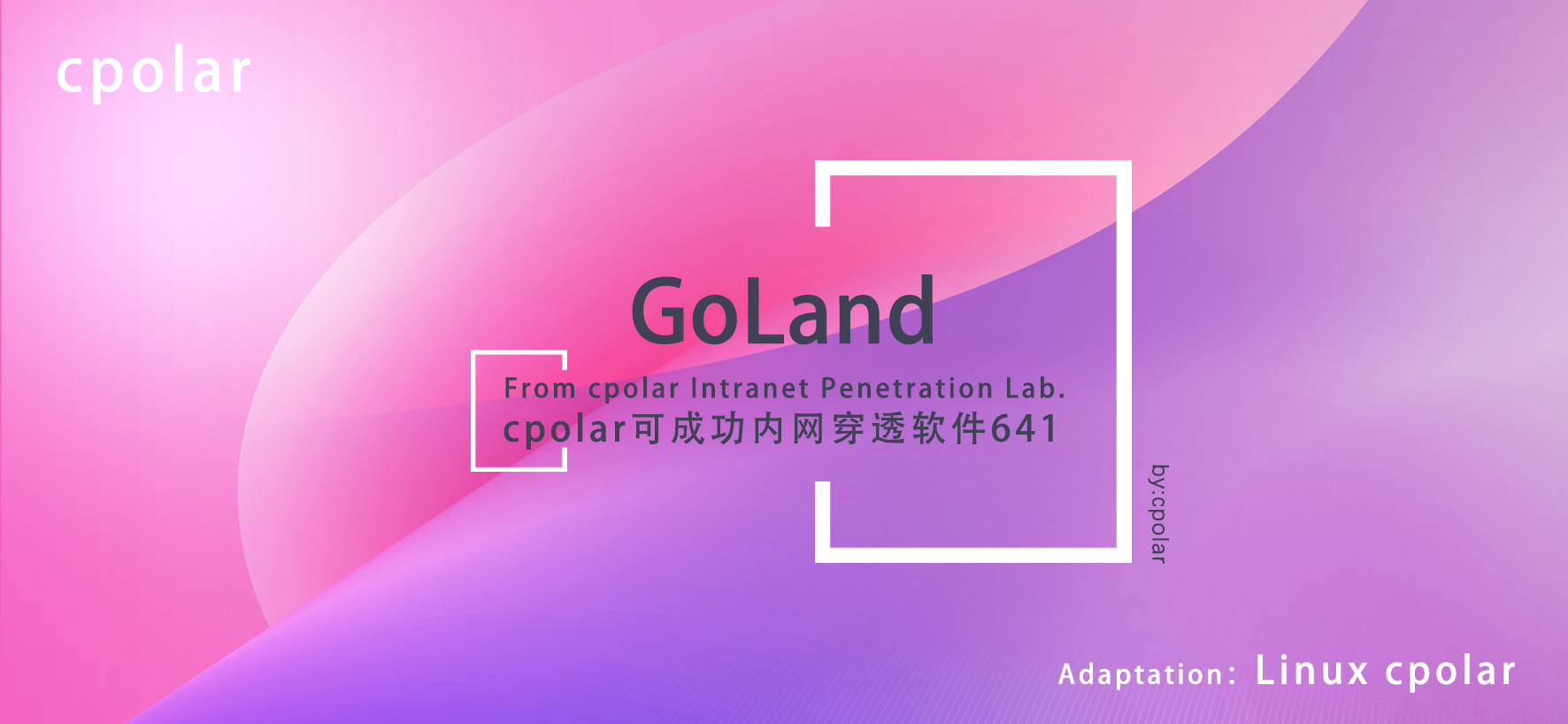 cpolar

GoLand

From cpolar Intranet Penetration Lab.
cpolar可成功内网穿透软件641

by:cpolar

Adaptation: Linux cpolar